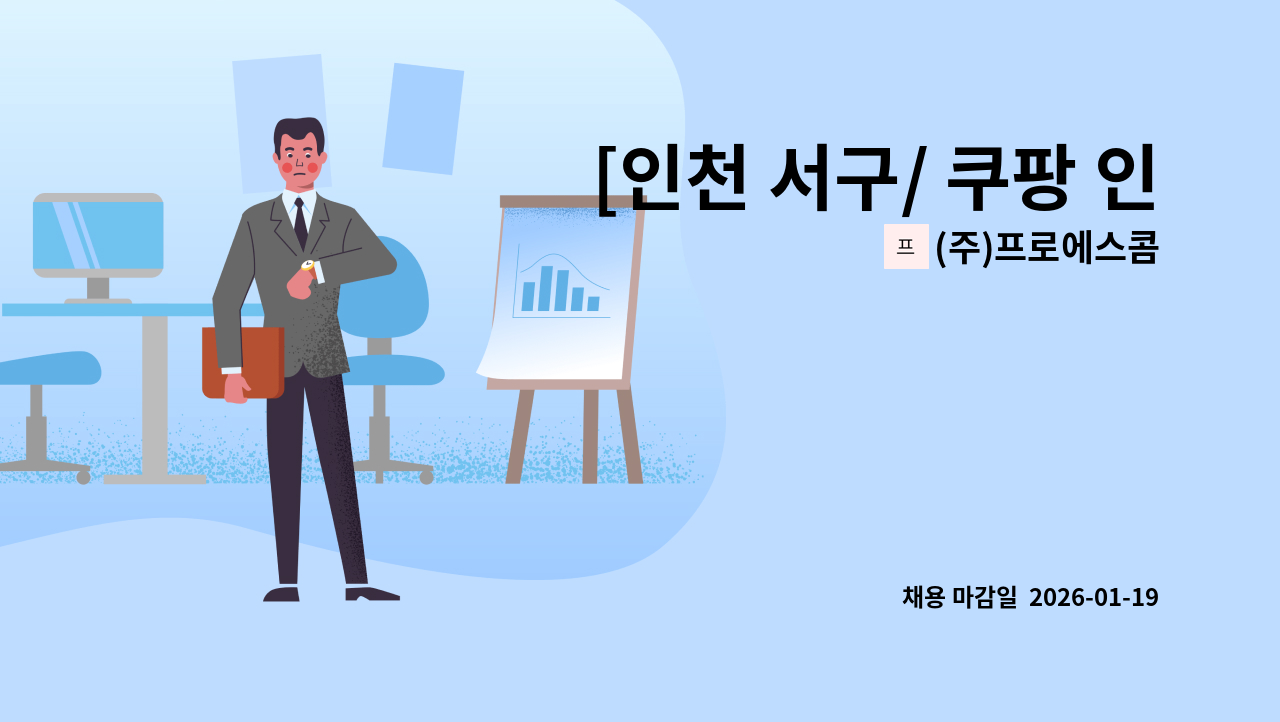 [인천 서구/ 쿠팡 인

프 (주)프로에스콤

채용 마감일 2026-01-19